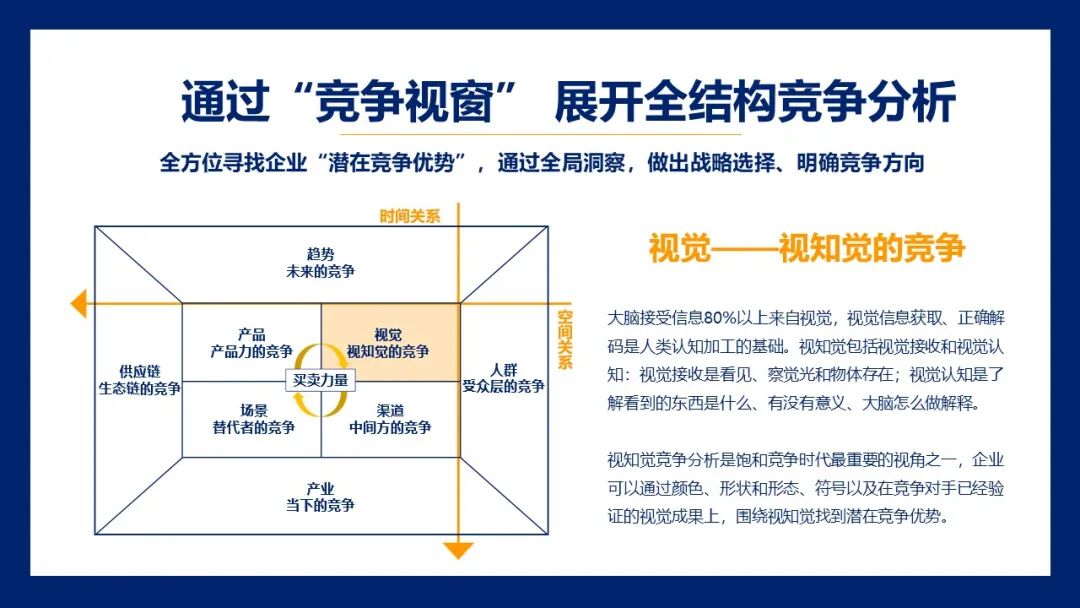 通过“竞争视窗” 展开全结构竞争分析

全方位寻找企业“潜在竞争优势”，通过全局洞察，做出战略选择、明确竞争方向

时间关系

空间关系

趋势
未来的竞争

供应链
生态链的竞争

产品
产品力的竞争

视觉
视知觉的竞争

买卖力量

场景
替代者的竞争

渠道
中间方的竞争

人群
受众层的竞争

产业
当下的竞争

视觉——视知觉的竞争

大脑接受信息80%以上来自视觉，视觉信息获取、正确解码是人类认知加工的基础。视知觉包括视觉接收和视觉认知：视觉接收是看见、察觉光和物体存在；视觉认知是了解看到的东西是什么、有没有意义、大脑怎么做解释。

视知觉竞争分析是饱和竞争时代最重要的视角之一，企业可以通过颜色、形状和形态、符号以及在竞争对手已经验证的视觉成果上，围绕视知觉找到潜在竞争优势。